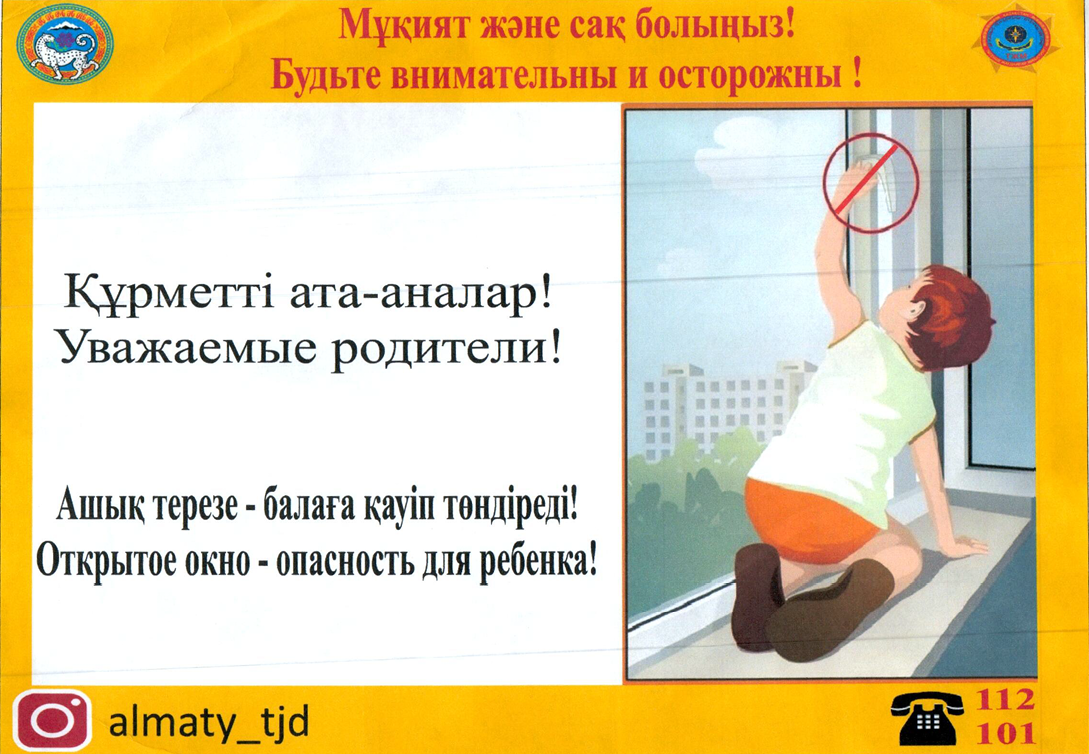 Мұқият және сақ болыңыз!
Будьте внимательны и осторожны !

Құрметті ата-аналар!
Уважаемые родители!

Ашық терезе - балаға қауіп төндіреді!
Открытое окно - опасность для ребенка!

almaty_tjd

112
101